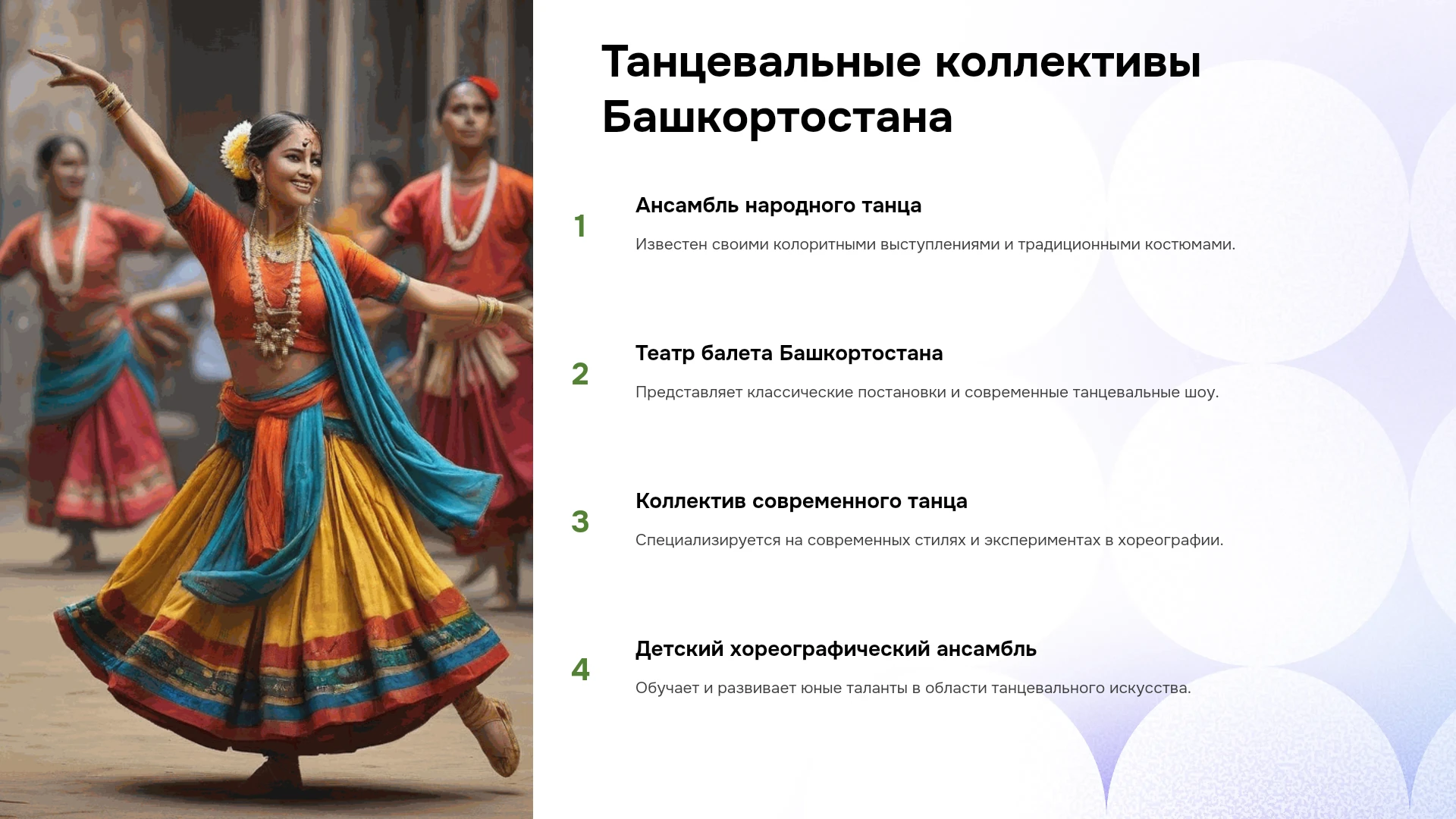 Танцевальные коллективы Башкортостана

1

Ансамбль народного танца

Известен своими колоритными выступлениями и традиционными костюмами.

2

Театр балета Башкортостана

Представляет классические постановки и современные танцевальные шоу.

3

Коллектив современного танца

Специализируется на современных стилях и экспериментах в хореографии.

4

Детский хореографический ансамбль

Обучает и развивает юные таланты в области танцевального искусства.